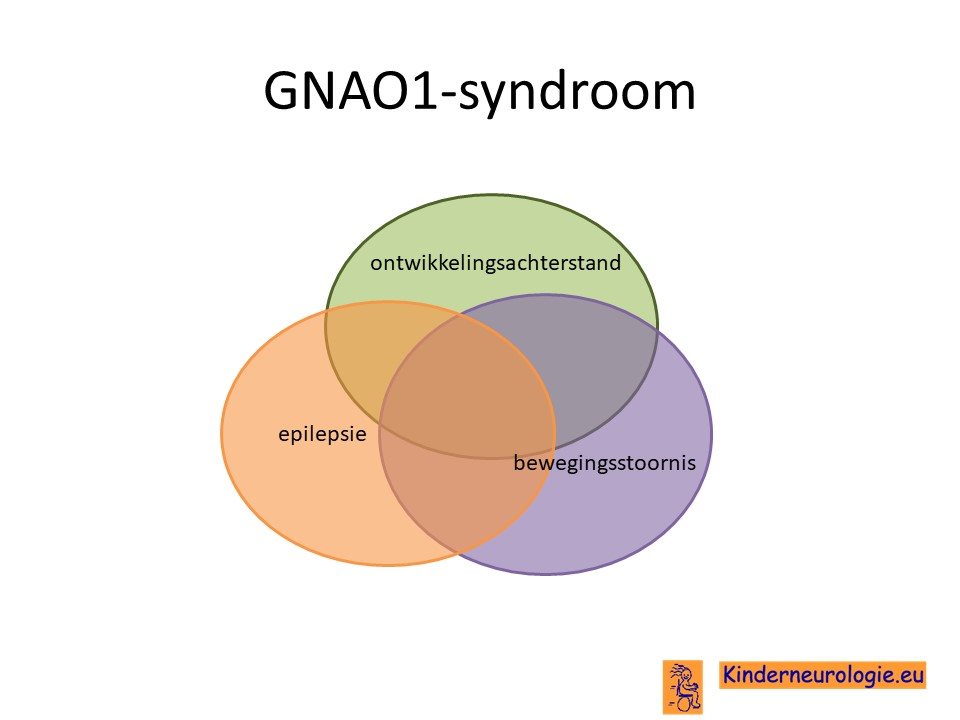 GNAO1-syndroom

ontwikkelingsachterstand

epilepsie

bewegingsstoornis

Kinderneurologie.eu